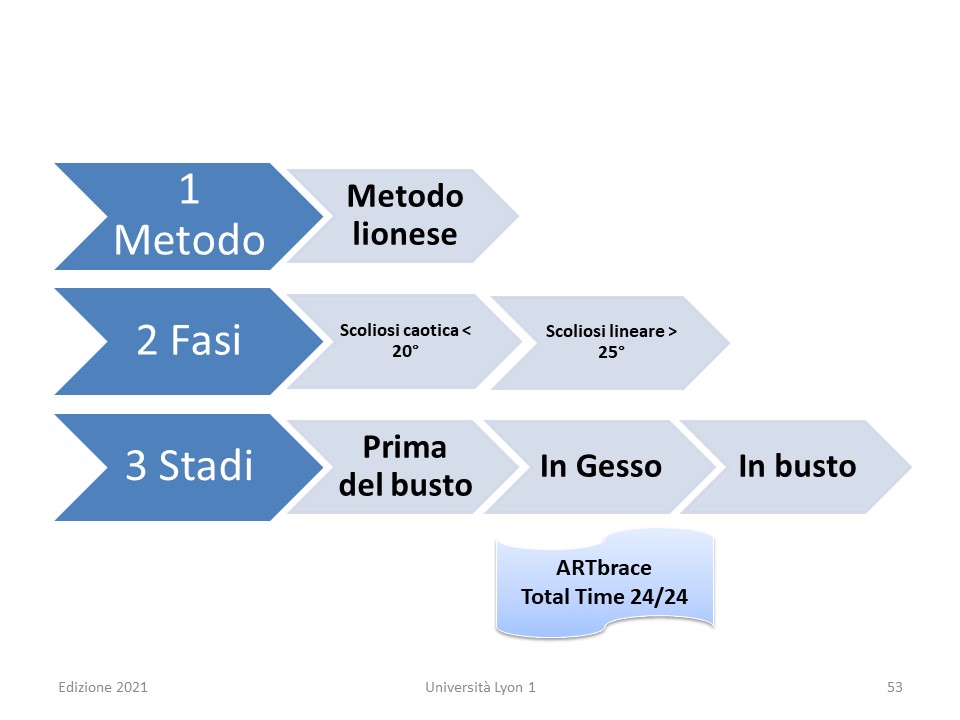 1 Metodo

Metodo lionese

2 Fasi

Scoliosi caotica < 20°

Scoliosi lineare > 25°

3 Stadi

Prima del busto

In Gesso

In busto

ARTbrace
Total Time 24/24

Edizione 2021

Università Lyon 1

53